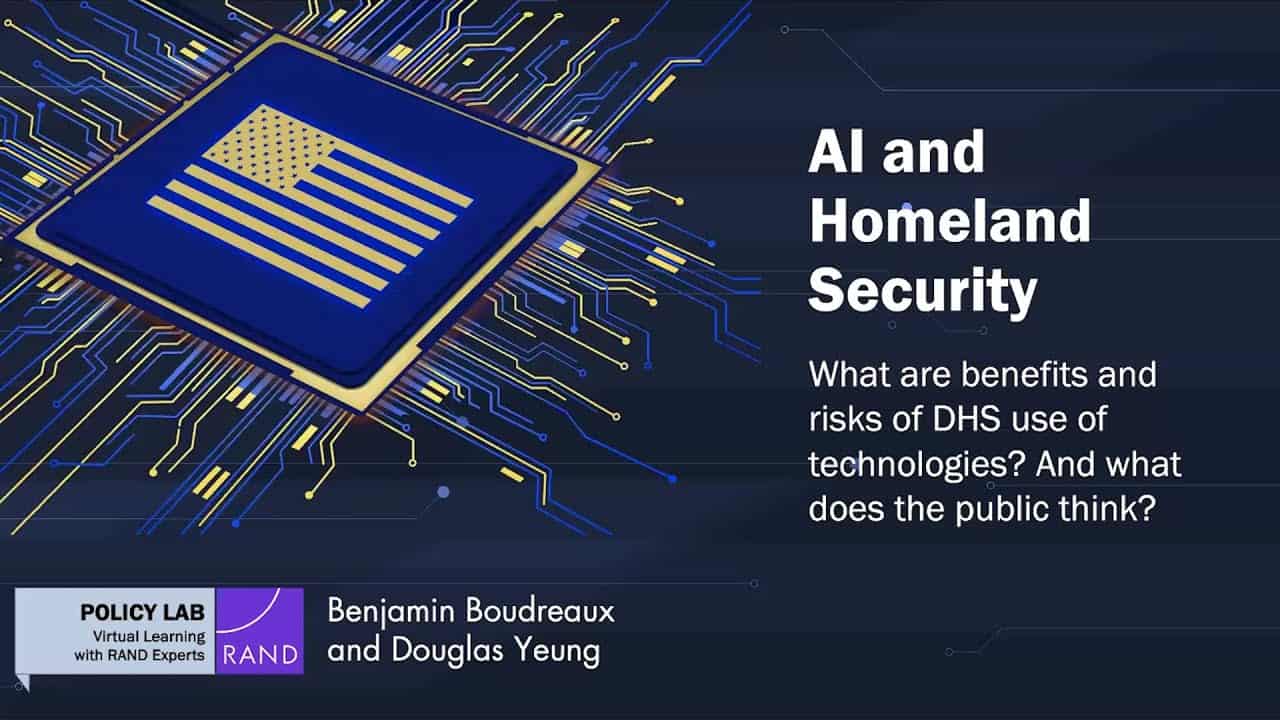 AI and Homeland Security

What are benefits and risks of DHS use of technologies? And what does the public think?

POLICY LAB
Virtual Learning with RAND Experts

RAND

Benjamin Boudreaux and Douglas Yeung